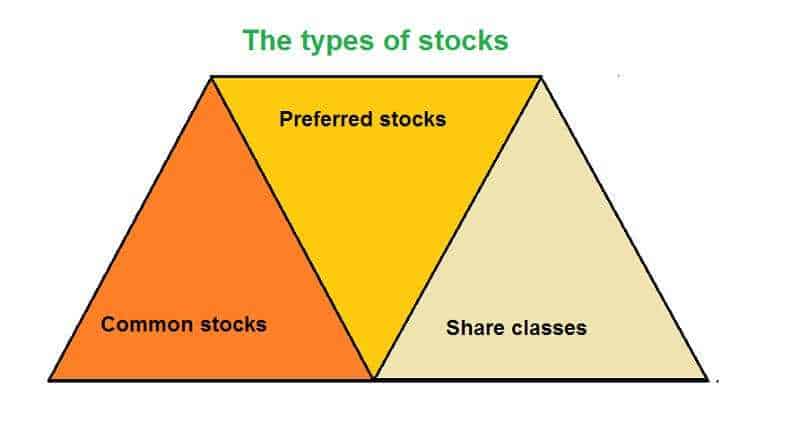 The types of stocks

Preferred stocks

Common stocks

Share classes